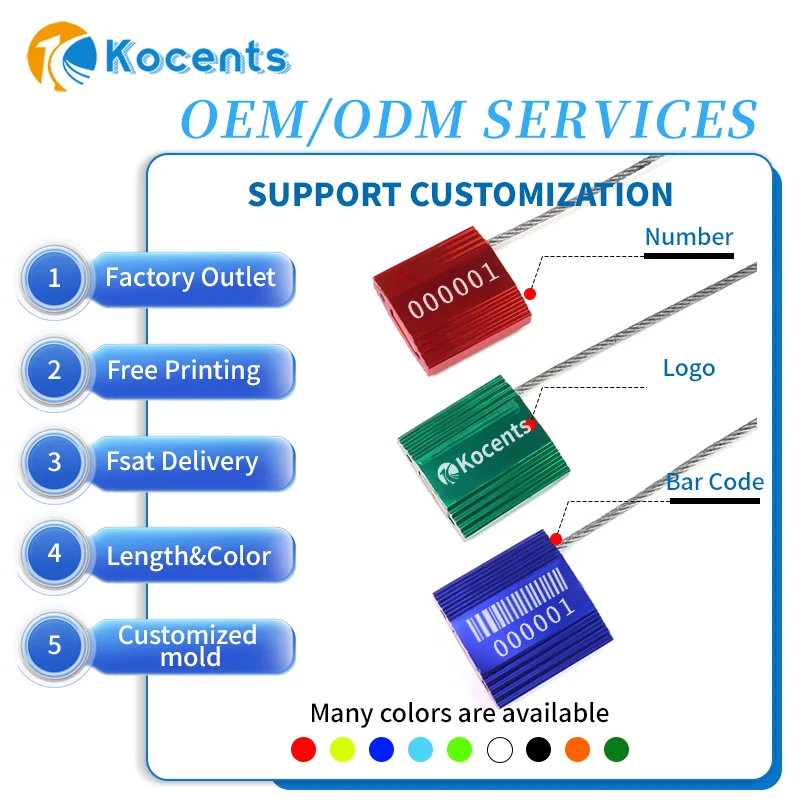 Kocents

OEM/ODM SERVICES

SUPPORT CUSTOMIZATION

1 Factory Outlet

2 Free Printing

3 Fsat Delivery

4 Length&Color

5 Customized mold

Number

000001

Logo

Kocents

Bar Code

000001

Many colors are available